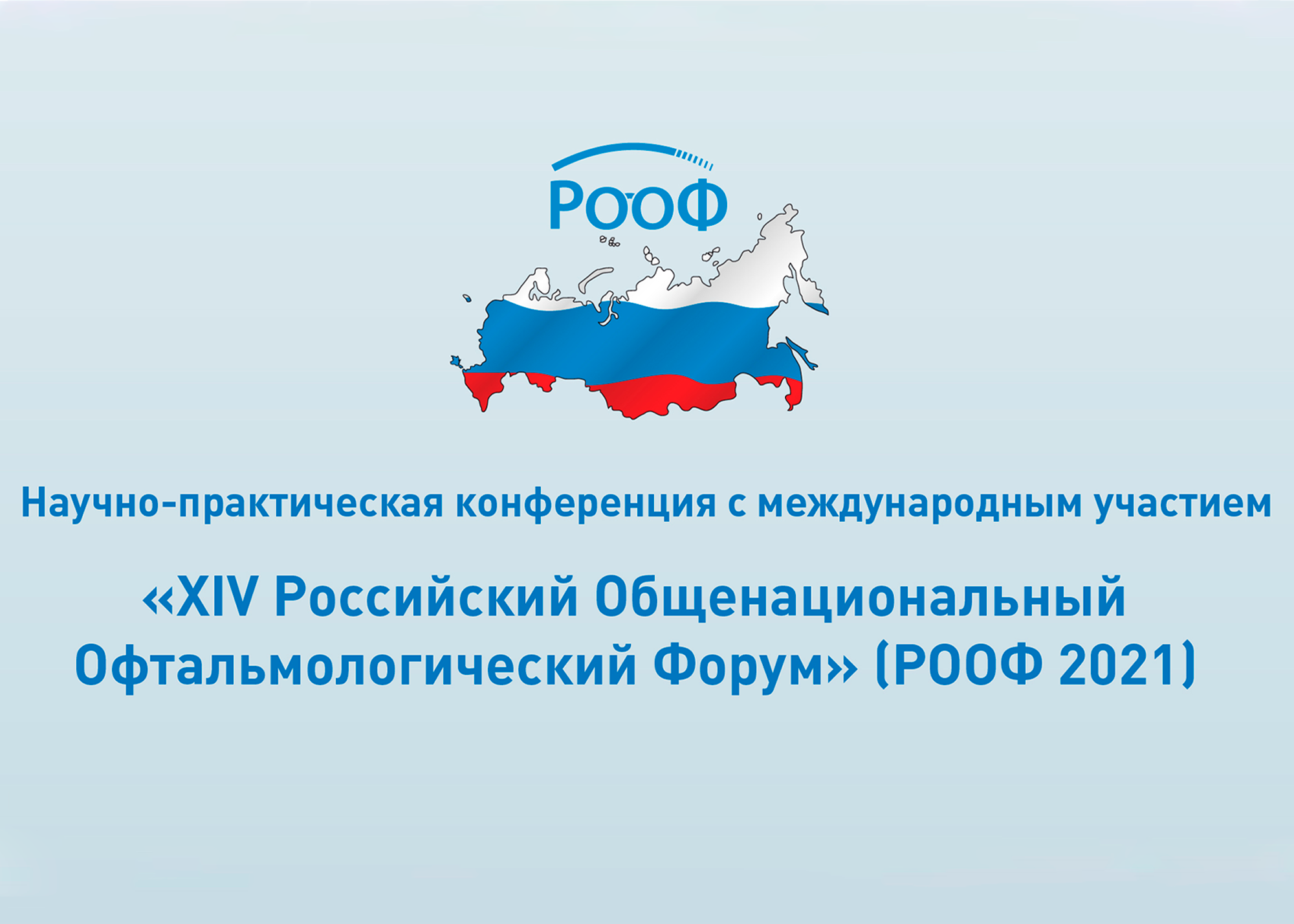 РООФ

Научно-практическая конференция с международным участием

«XIV Российский Общенациональный Офтальмологический Форум» (РООФ 2021)